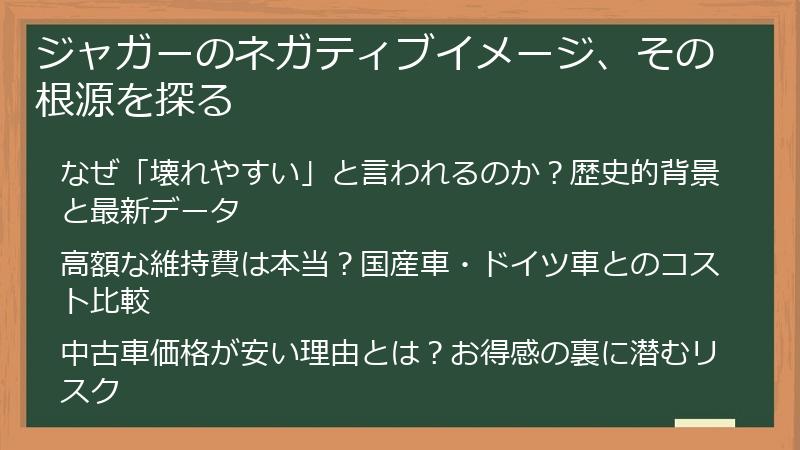 ジャガーのネガティブイメージ、その根源を探る

なぜ「壊れやすい」と言われるのか？歴史的背景と最新データ

高額な維持費は本当？国産車・ドイツ車とのコスト比較

中古車価格が安い理由とは？お得感の裏に潜むリスク